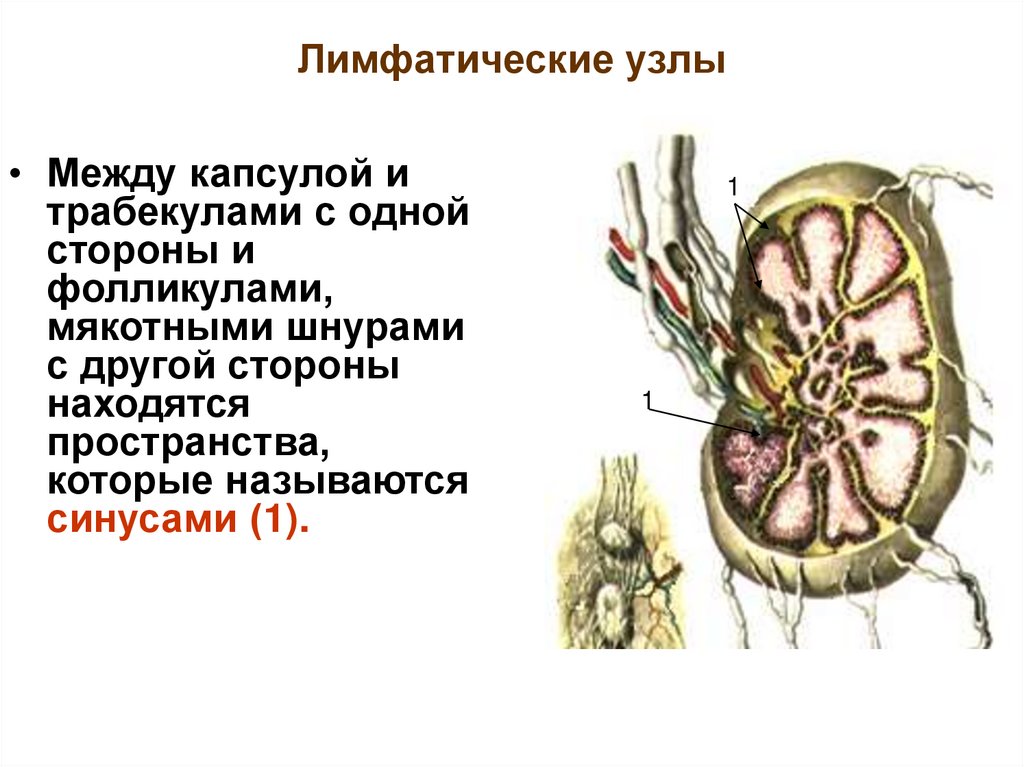 Лимфатические узлы

• Между капсулой и трабекулами с одной стороны и фолликулами, мякотными шнурами с другой стороны находятся пространства, которые называются синусами (1).

1

1